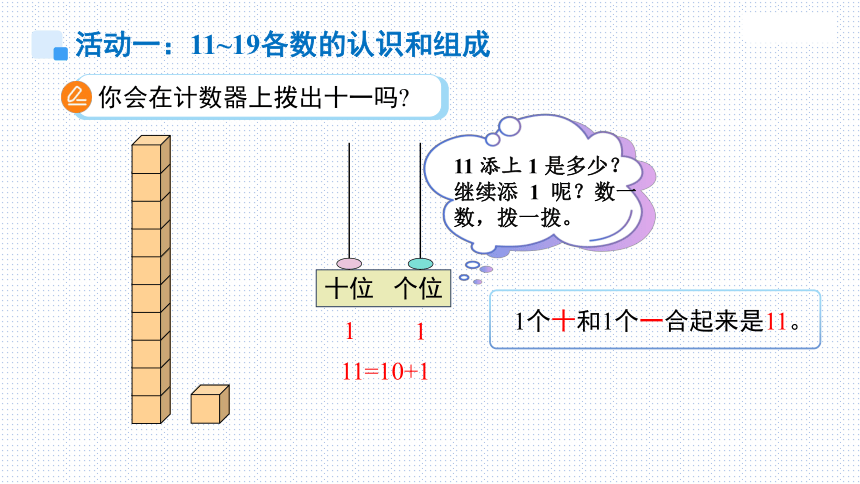 活动一：11~19各数的认识和组成

你会在计数器上拨出十一吗？

11 添上 1 是多少？继续添 1 呢？数一数，拨一拨。

十位 个位

1 1

11=10+1

1个十和1个一合起来是11。